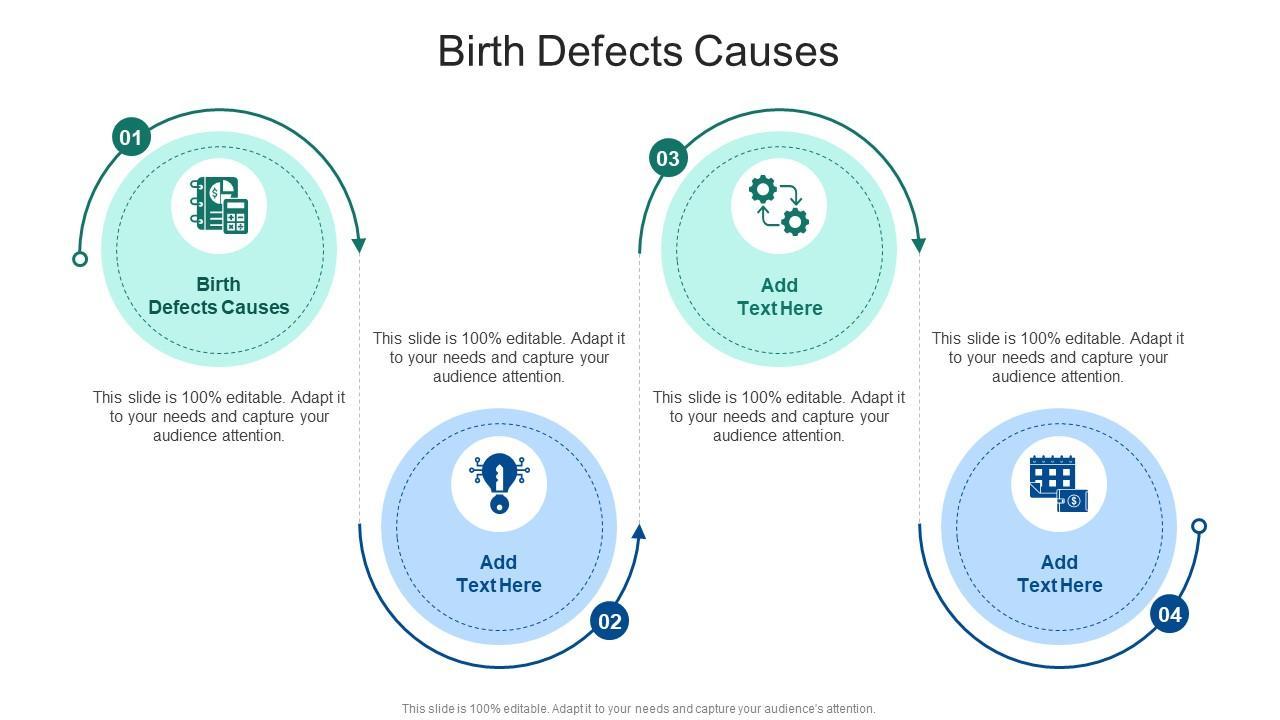 Birth Defects Causes

01

Birth Defects Causes

This slide is 100% editable. Adapt it to your needs and capture your audience attention.

This slide is 100% editable. Adapt it to your needs and capture your audience attention.

Add Text Here

02

03

Add Text Here

This slide is 100% editable. Adapt it to your needs and capture your audience attention.

This slide is 100% editable. Adapt it to your needs and capture your audience attention.

Add Text Here

04

This slide is 100% editable. Adapt it to your needs and capture your audience's attention.